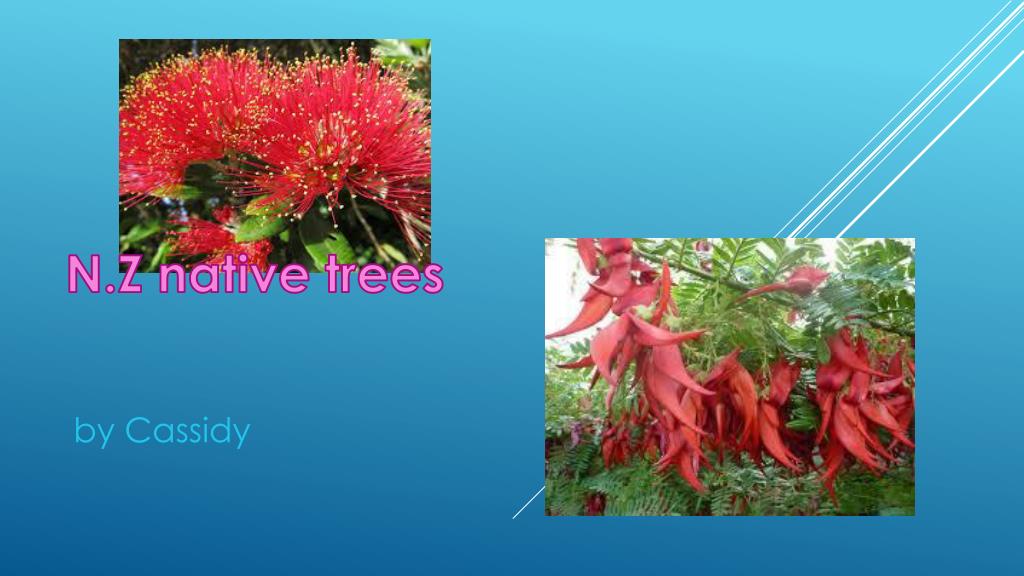 N.Z native trees

by Cassidy